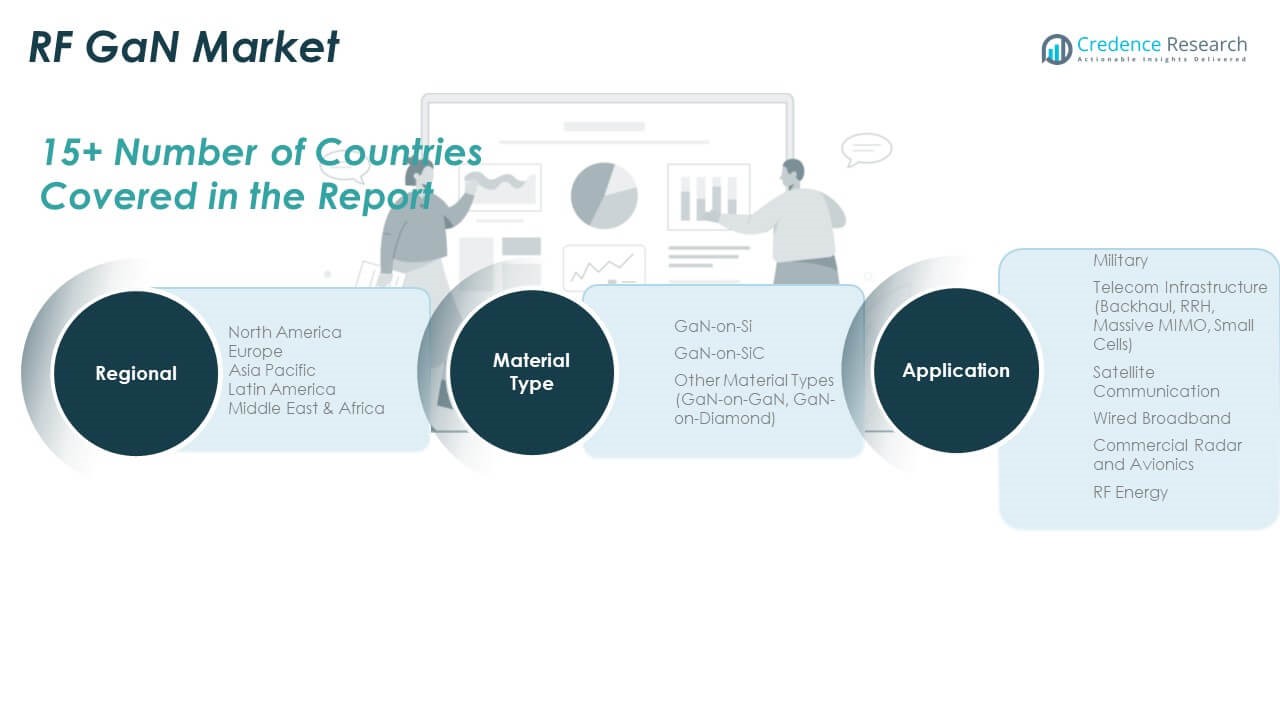 RF GaN Market

Credence Research
Actionable Insights Delivered

15+ Number of Countries Covered in the Report

Regional

North America
Europe
Asia Pacific
Latin America
Middle East & Africa

Material Type

GaN-on-Si

GaN-on-SiC

Other Material Types (GaN-on-GaN, GaN-on-Diamond)

Application

Military

Telecom Infrastructure (Backhaul, RRH, Massive MIMO, Small Cells)

Satellite Communication

Wired Broadband

Commercial Radar and Avionics

RF Energy